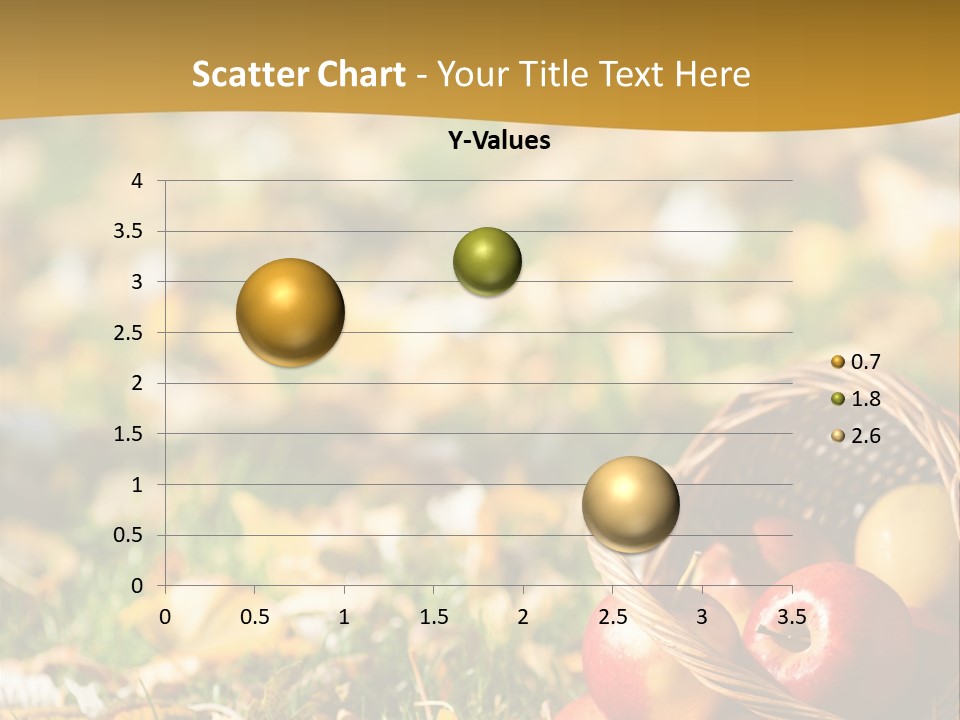 Scatter Chart - Your Title Text Here

Y-Values

4
3.5
3
2.5
2
1.5
1
0.5
0

0 0.5 1 1.5 2 2.5 3 3.5

0.7
1.8
2.6